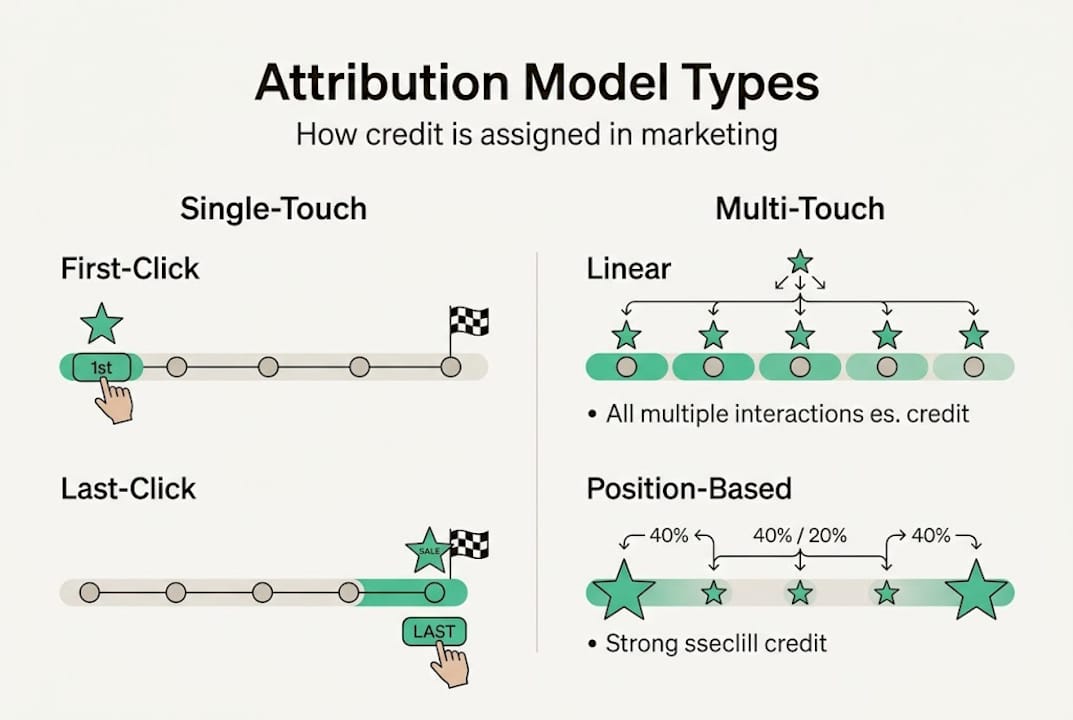 Attribution Model Types

How credit is assigned in marketing

Single-Touch

First-Click

1st

Last-Click

SALE

LAST

Multi-Touch

Linear

• All multiple interactions es. credit

Position-Based

40%

40% / 20%

40%

• Strong sseclill credit